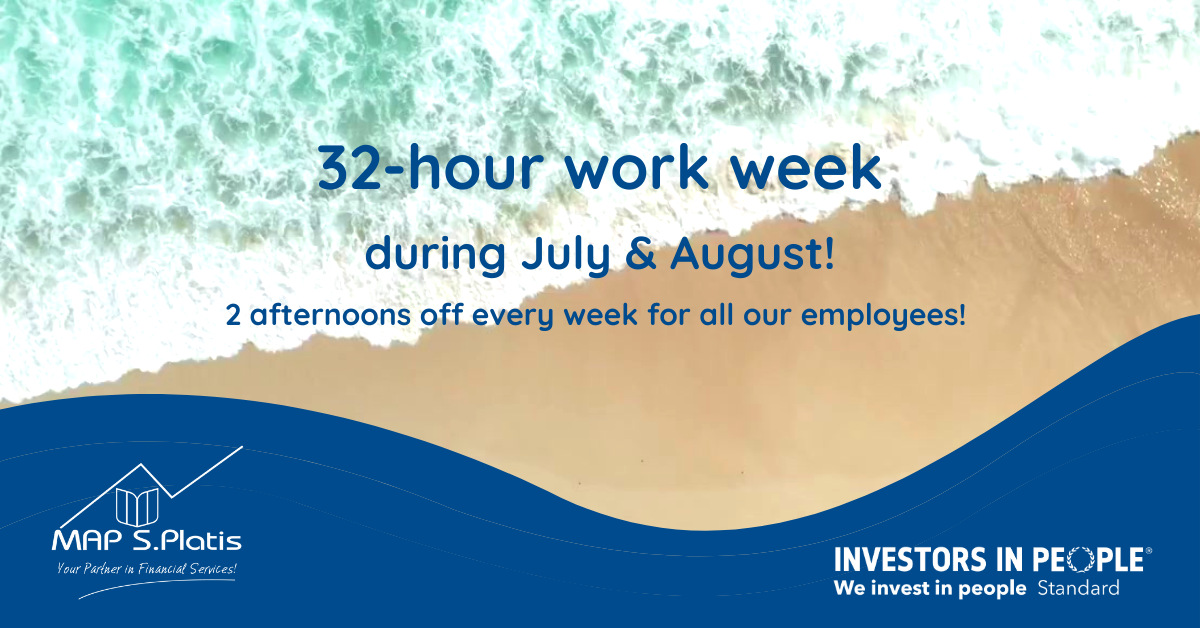 32-hour work week

during July & August!

2 afternoons off every week for all our employees!

MAP S.Platis
Your Partner in Financial Services!

INVESTORS IN PEOPLE®
We invest in people Standard